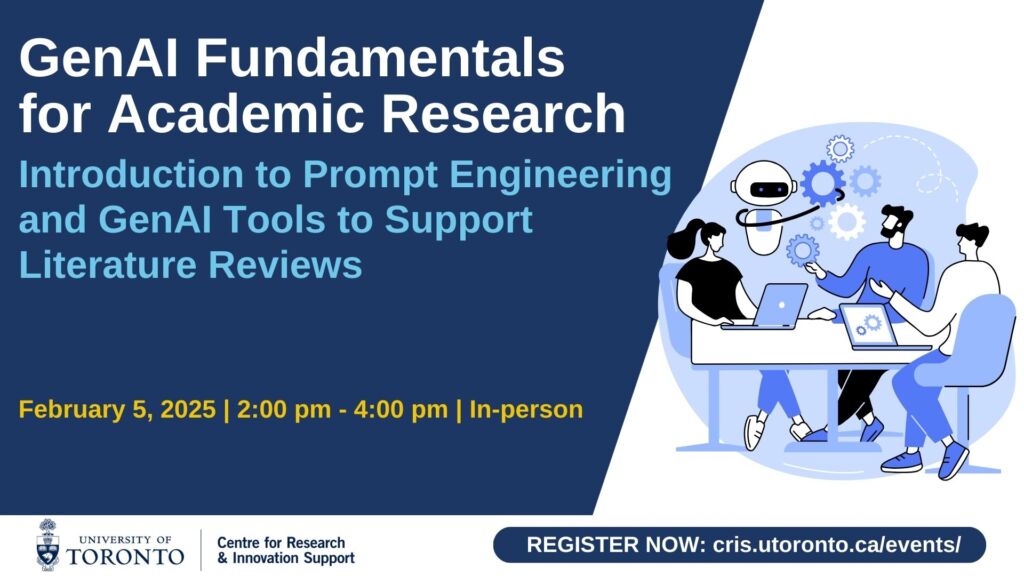 GenAI Fundamentals for Academic Research

Introduction to Prompt Engineering and GenAI Tools to Support Literature Reviews

February 5, 2025 | 2:00 pm - 4:00 pm | In-person

UNIVERSITY OF TORONTO

Centre for Research & Innovation Support

REGISTER NOW: cris.utoronto.ca/events/